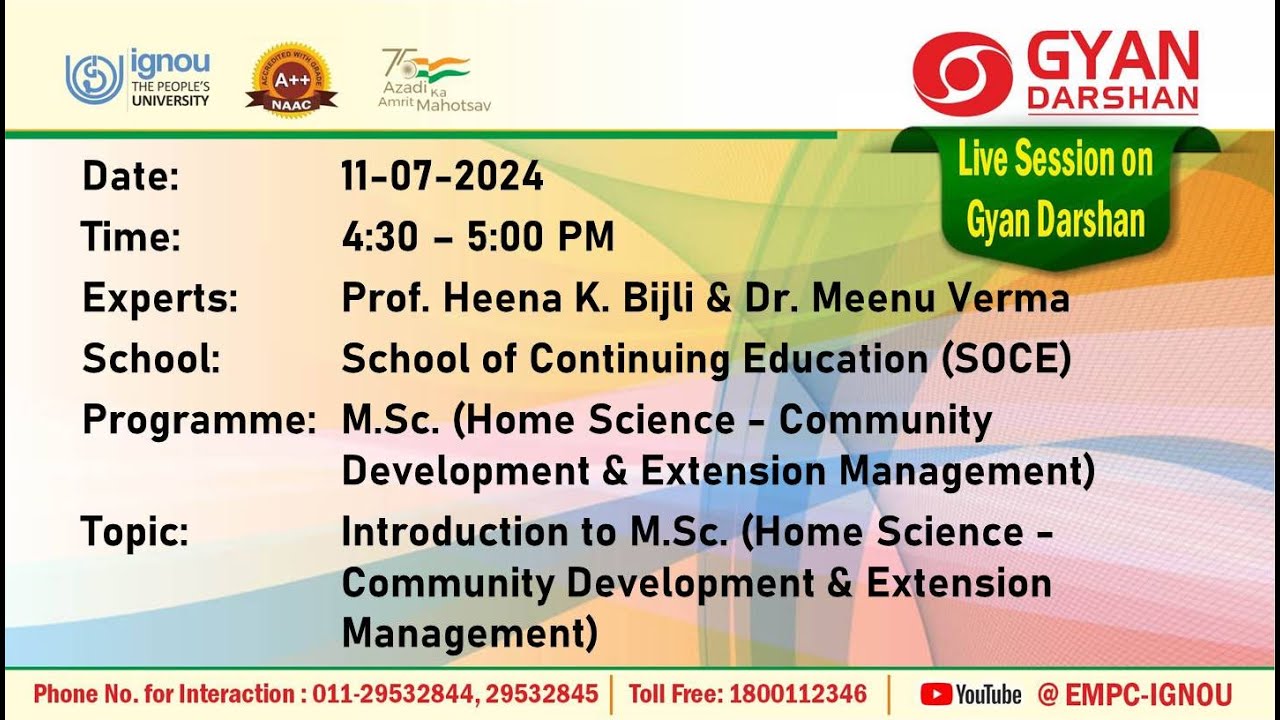 ignou
THE PEOPLE'S
UNIVERSITY

ACCREDITED WITH GRADE
A++
NAAC

75
Azadi Ka
Amrit Mahotsav

GYAN
DARSHAN

Live Session on
Gyan Darshan

Date: 11-07-2024
Time: 4:30 - 5:00 PM
Experts: Prof. Heena K. Bijli & Dr. Meenu Verma
School: School of Continuing Education (SOCE)
Programme: M.Sc. (Home Science - Community Development & Extension Management)
Topic: Introduction to M.Sc. (Home Science - Community Development & Extension Management)

Phone No. for Interaction : 011-29532844, 29532845 | Toll Free: 1800112346 | YouTube @ EMPC-IGNOU